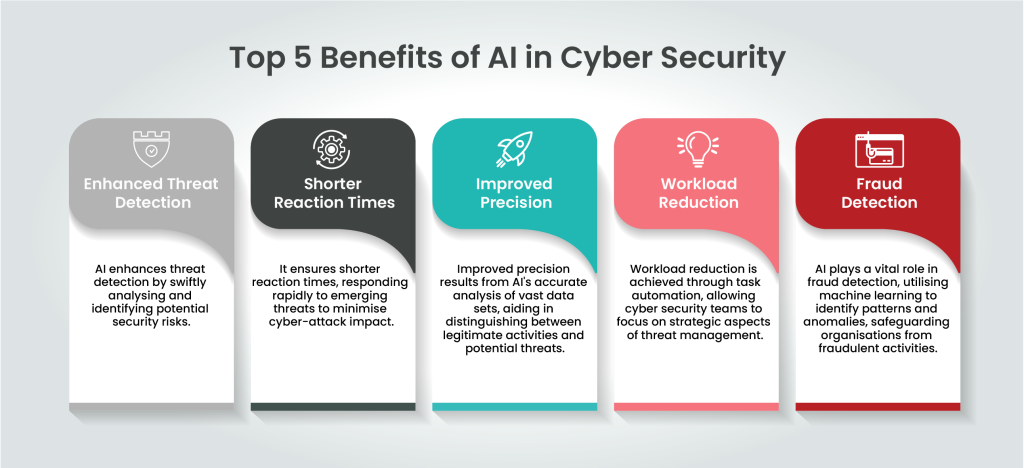 Top 5 Benefits of AI in Cyber Security

Enhanced Threat Detection

AI enhances threat detection by swiftly analysing and identifying potential security risks.

Shorter Reaction Times

It ensures shorter reaction times, responding rapidly to emerging threats to minimise cyber-attack impact.

Improved Precision

Improved precision results from AI's accurate analysis of vast data sets, aiding in distinguishing between legitimate activities and potential threats.

Workload Reduction

Workload reduction is achieved through task automation, allowing cyber security teams to focus on strategic aspects of threat management.

Fraud Detection

AI plays a vital role in fraud detection, utilising machine learning to identify patterns and anomalies, safeguarding organisations from fraudulent activities.